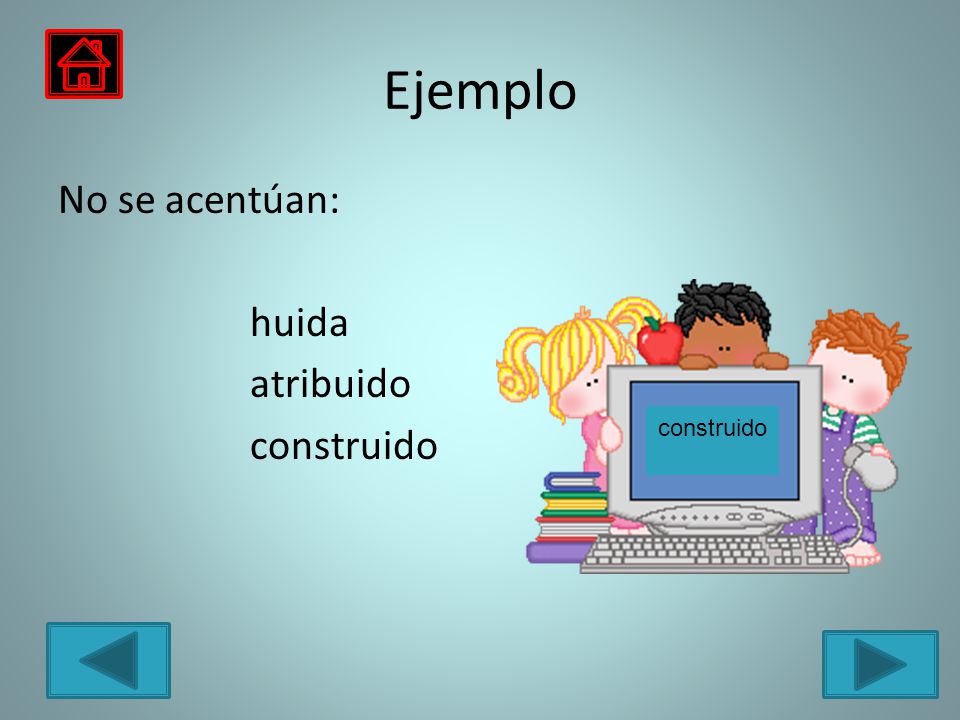 Ejemplo

No se acentúan:

huida
atribuido
construido

construido